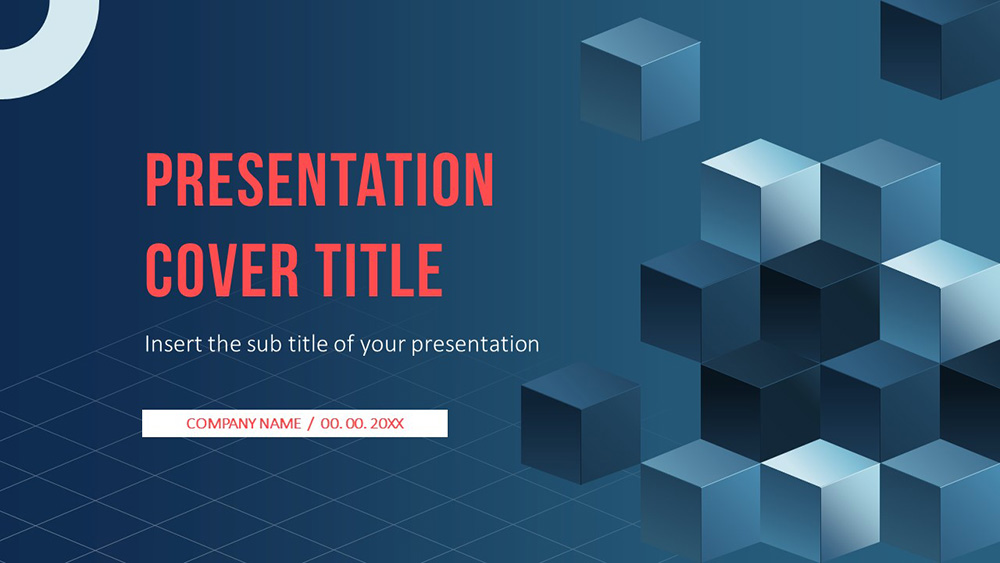 PRESENTATION COVER TITLE

Insert the sub title of your presentation

COMPANY NAME / 00. 00. 20XX